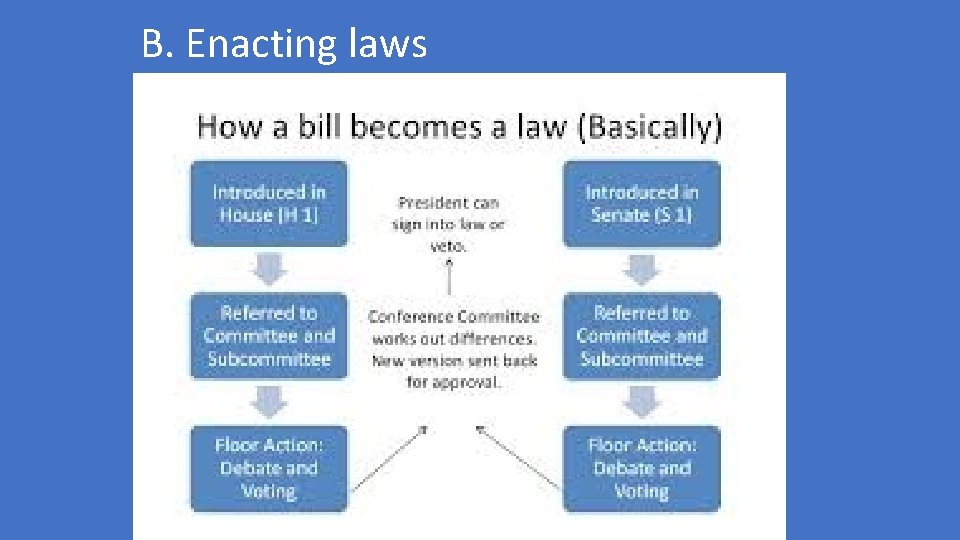 B. Enacting laws

How a bill becomes a law (Basically)

Introduced in House (H 1)

Referred to Committee and Subcommittee

Floor Action: Debate and Voting

President can sign into law or veto.

Conference Committee works out differences. New version sent back for approval.

Introduced in Senate (S 1)

Referred to Committee and Subcommittee

Floor Action: Debate and Voting